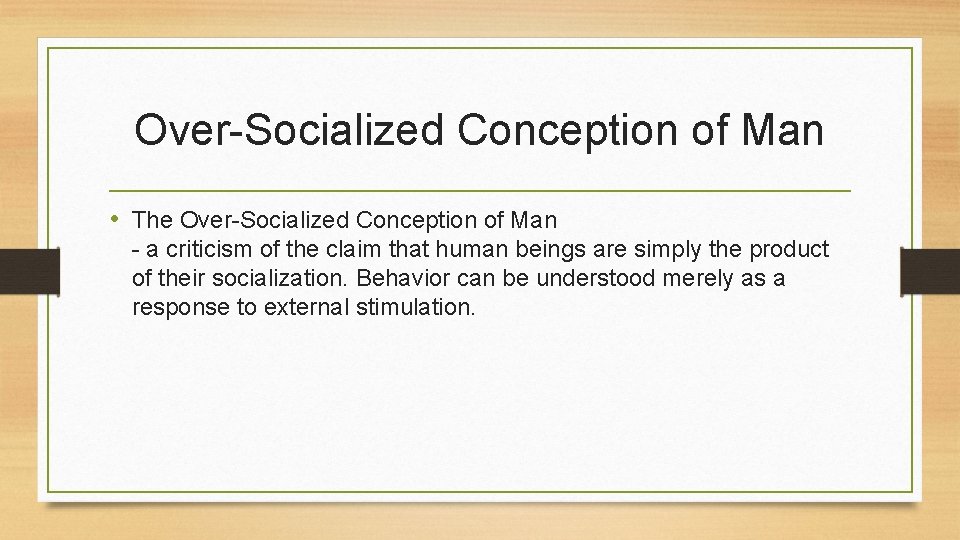 Over-Socialized Conception of Man

• The Over-Socialized Conception of Man
- a criticism of the claim that human beings are simply the product of their socialization. Behavior can be understood merely as a response to external stimulation.